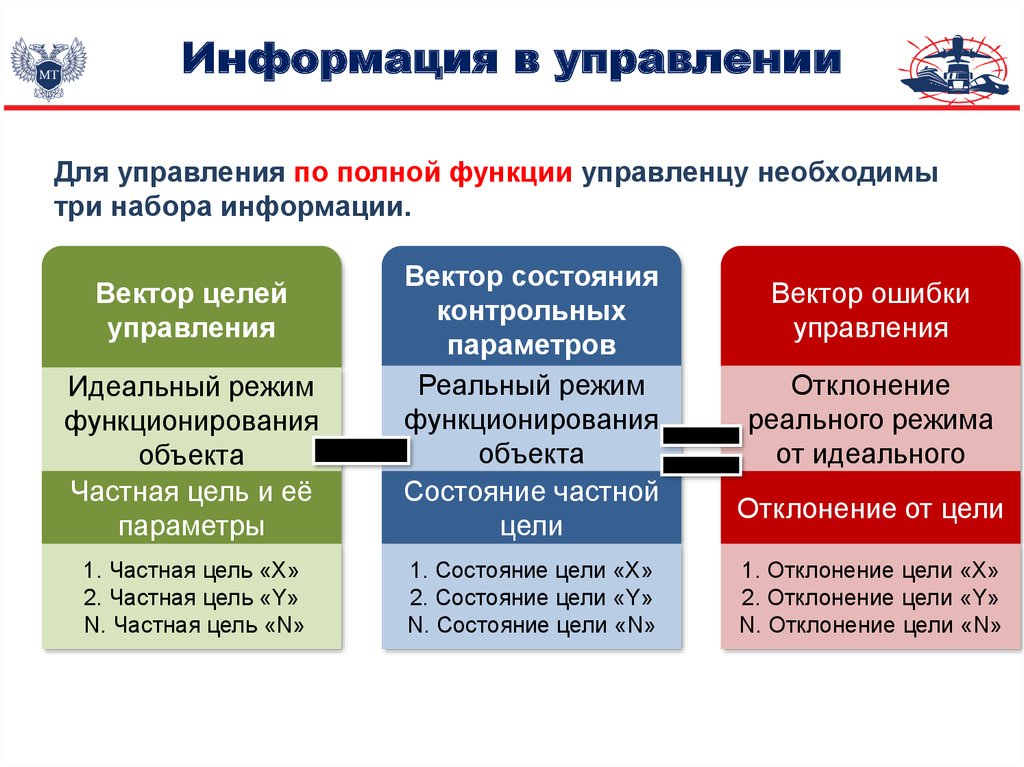 МТ

Информация в управлении

Для управления по полной функции управленцу необходимы три набора информации.

Вектор целей управления

Идеальный режим функционирования объекта

Частная цель и её параметры

1. Частная цель «X»
2. Частная цель «Y»
N. Частная цель «N»

Вектор состояния контрольных параметров

Реальный режим функционирования объекта

Состояние частной цели

1. Состояние цели «X»
2. Состояние цели «Y»
N. Состояние цели «N»

Вектор ошибки управления

Отклонение реального режима от идеального

Отклонение от цели

1. Отклонение цели «X»
2. Отклонение цели «Y»
N. Отклонение цели «N»